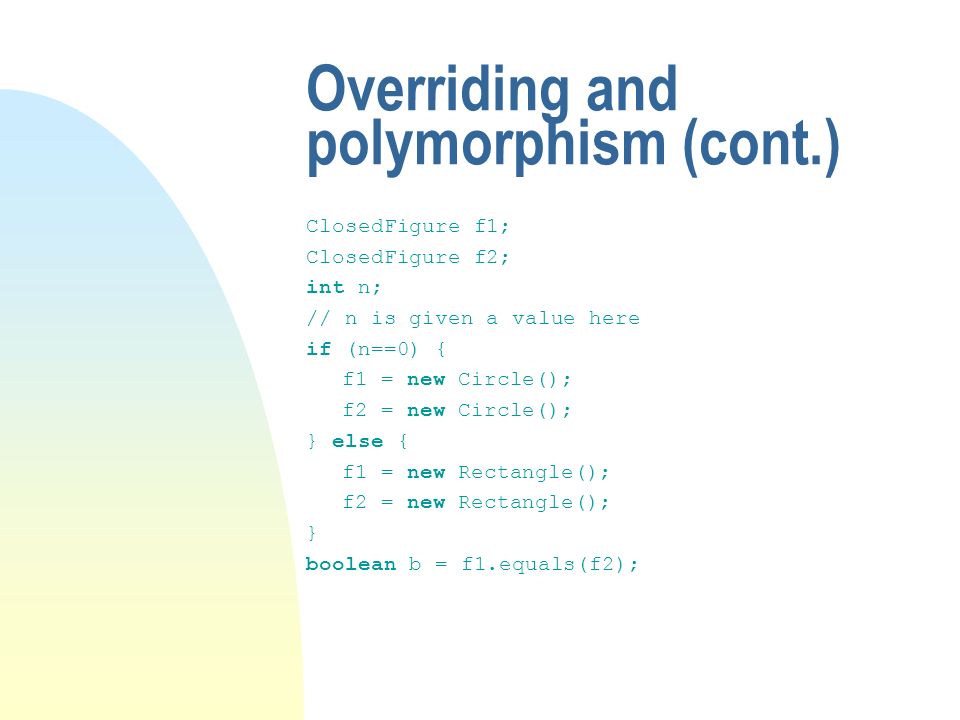 Overriding and polymorphism (cont.)

ClosedFigure f1;
ClosedFigure f2;
int n;
// n is given a value here
if (n==0) {
   f1 = new Circle();
   f2 = new Circle();
} else {
   f1 = new Rectangle();
   f2 = new Rectangle();
}
boolean b = f1.equals(f2);